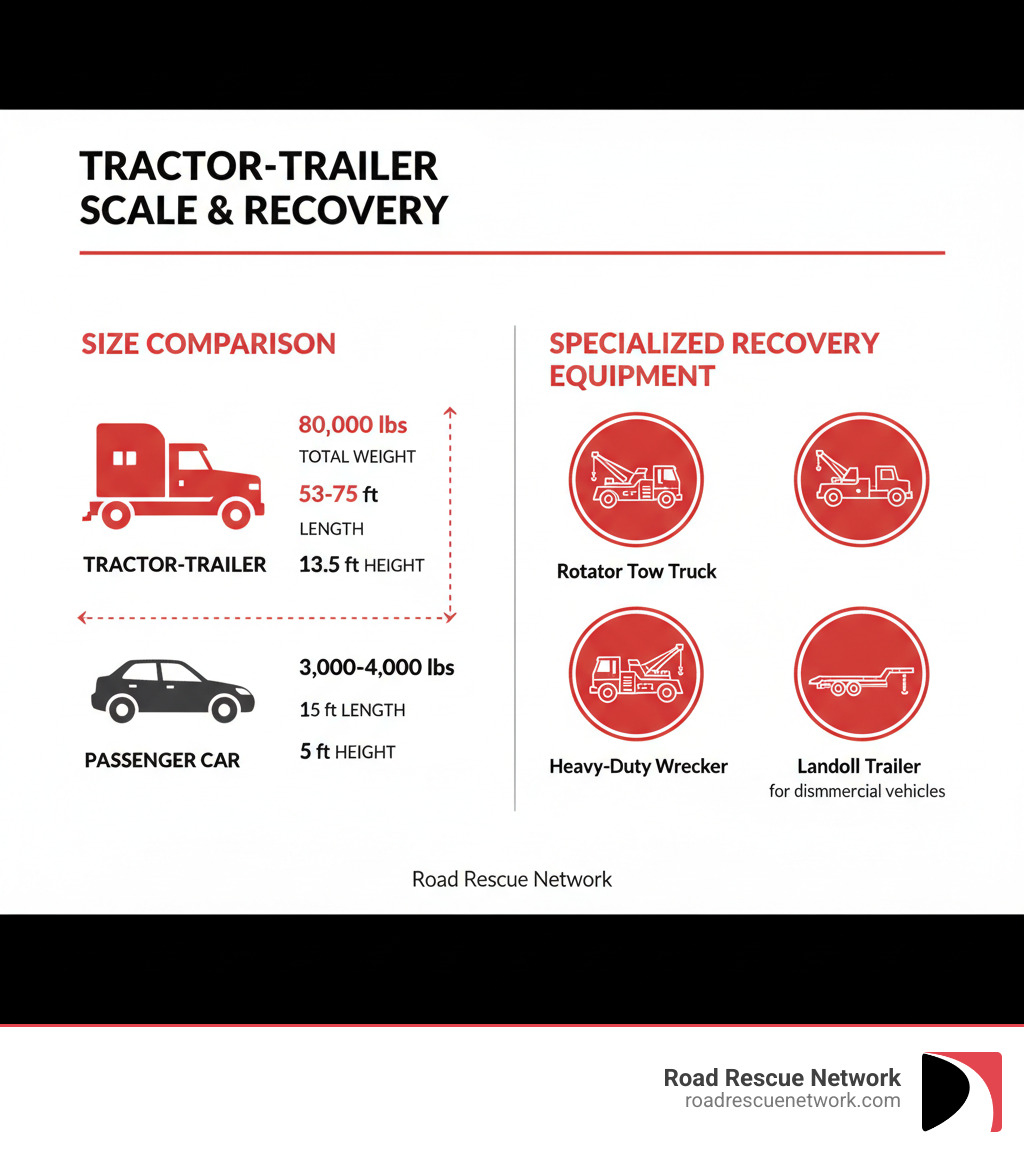 TRACTOR-TRAILER SCALE & RECOVERY

SIZE COMPARISON

TRACTOR-TRAILER

80,000 lbs
TOTAL WEIGHT
53-75 ft
LENGTH
13.5 ft HEIGHT

PASSENGER CAR

3,000-4,000 lbs
15 ft LENGTH
5 ft HEIGHT

SPECIALIZED RECOVERY EQUIPMENT

Rotator Tow Truck

Heavy-Duty Wrecker

Landoll Trailer
for dismmercial vehicles

Road Rescue Network

Road Rescue Network
roadrescuenetwork.com